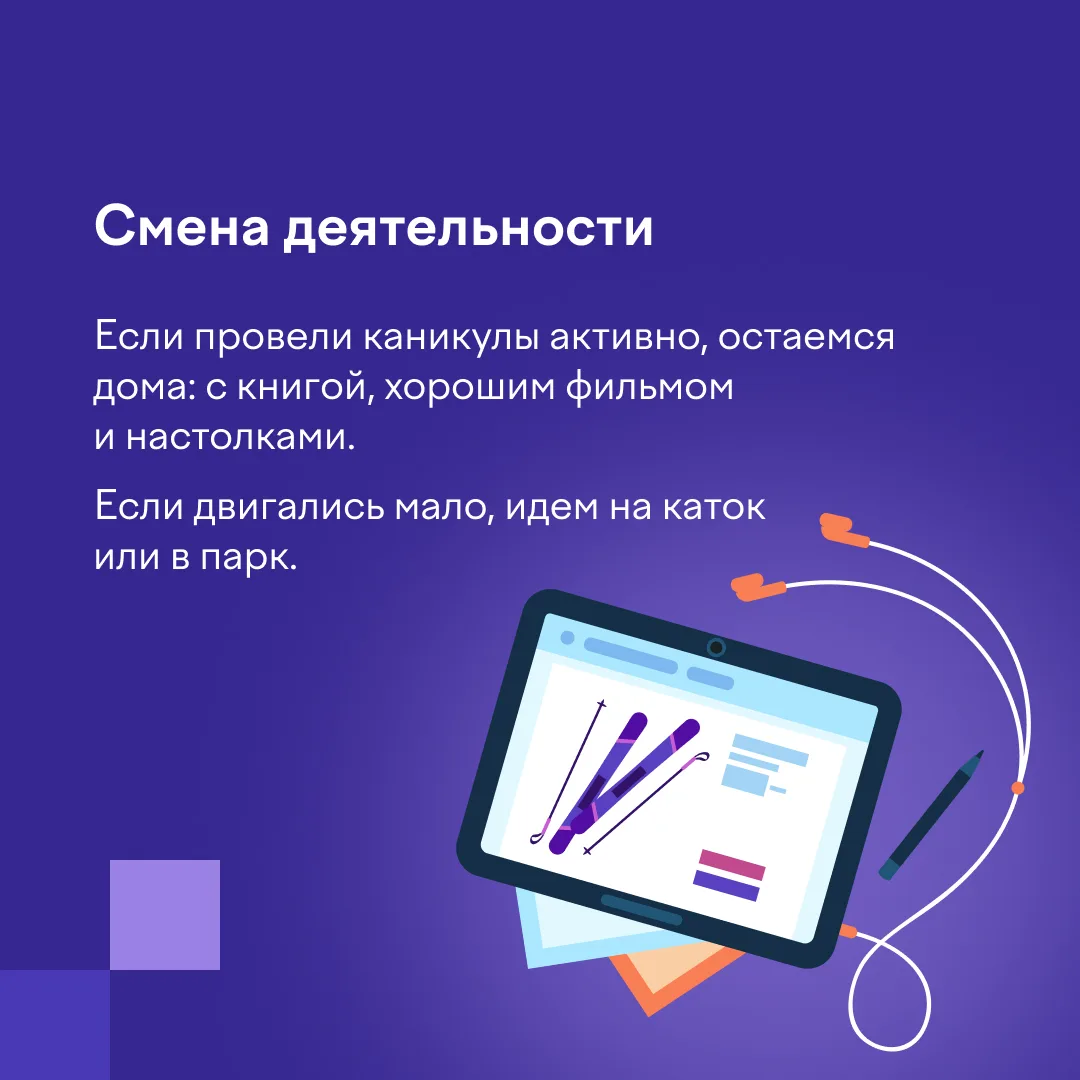 Смена деятельности

Если провели каникулы активно, остаемся дома: с книгой, хорошим фильмом и настолками.

Если двигались мало, идем на каток или в парк.